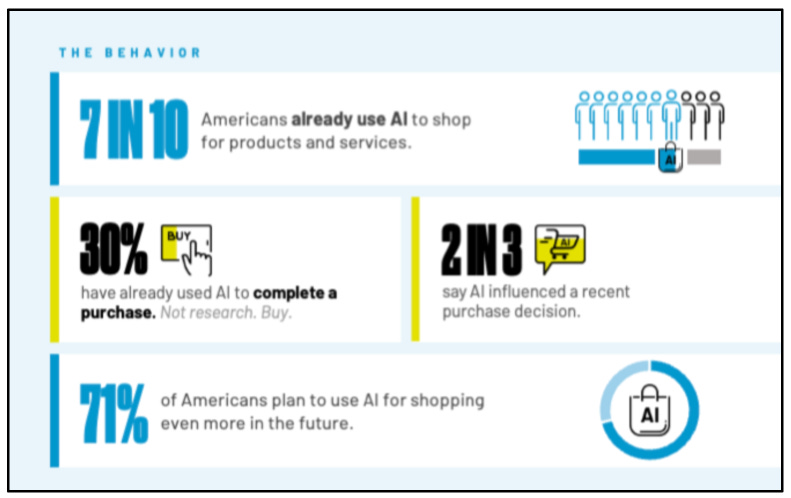 THE BEHAVIOR

7 IN 10 Americans already use AI to shop for products and services.

AI

30% BUY

have already used AI to complete a purchase. Not research. Buy.

2 IN 3 AI

say AI influenced a recent purchase decision.

71% of Americans plan to use AI for shopping even more in the future.

AI